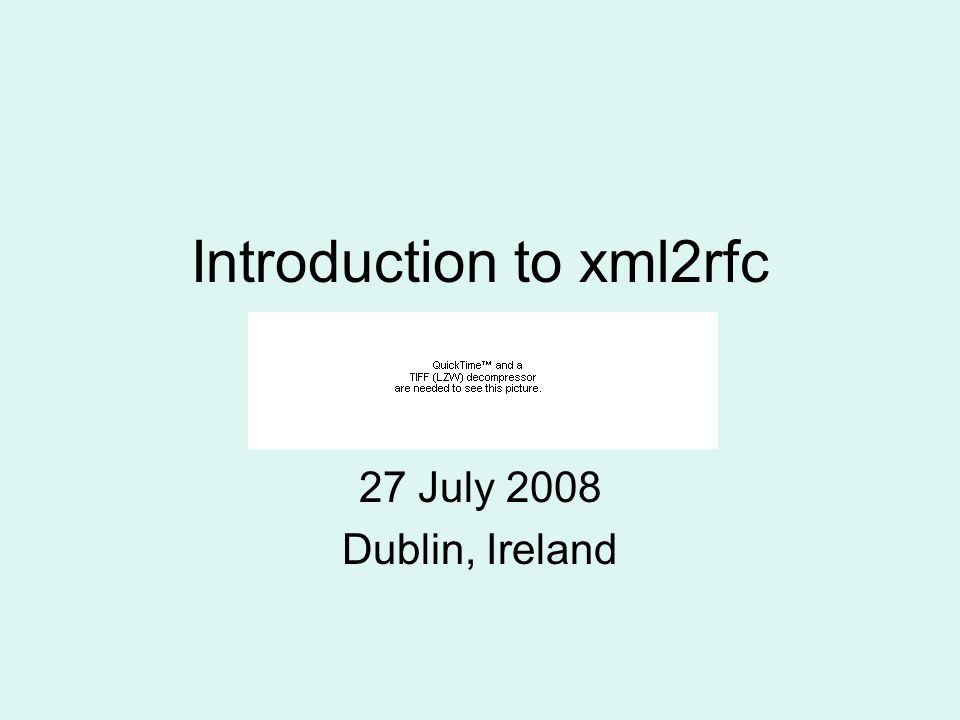 Introduction to xml2rfc

QuickTime™ and a
TIFF (LZW) decompressor
are needed to see this picture.

27 July 2008

Dublin, Ireland